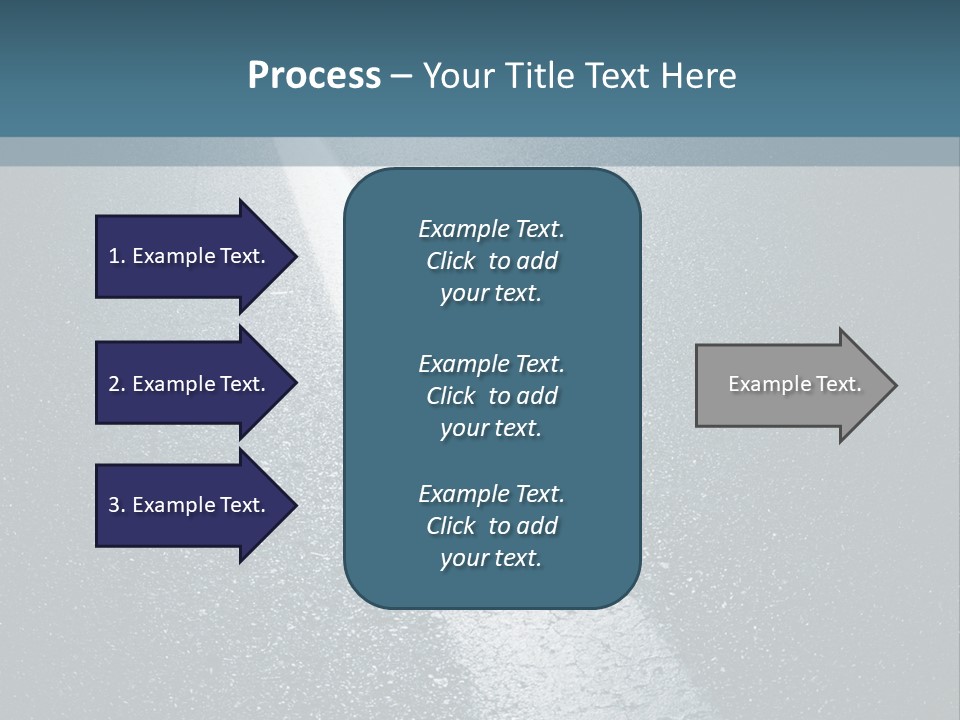 Process – Your Title Text Here

1. Example Text.

2. Example Text.

3. Example Text.

Example Text. Click to add your text.

Example Text. Click to add your text.

Example Text. Click to add your text.

Example Text.